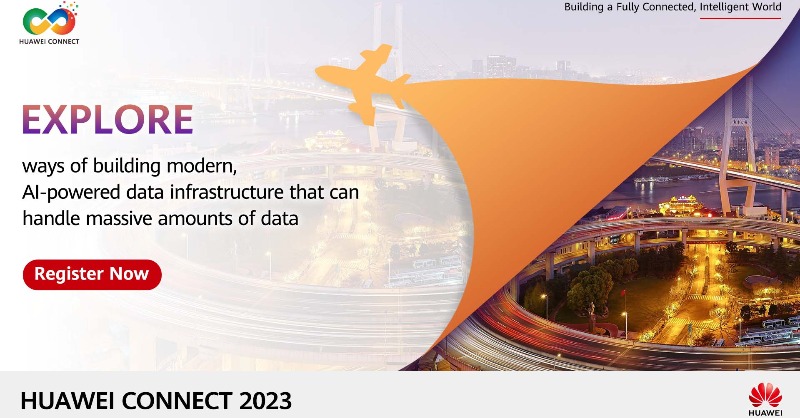 HUAWEI CONNECT

Building a Fully Connected, Intelligent World

EXPLORE

ways of building modern, AI-powered data infrastructure that can handle massive amounts of data

Register Now

HUAWEI CONNECT 2023

HUAWEI